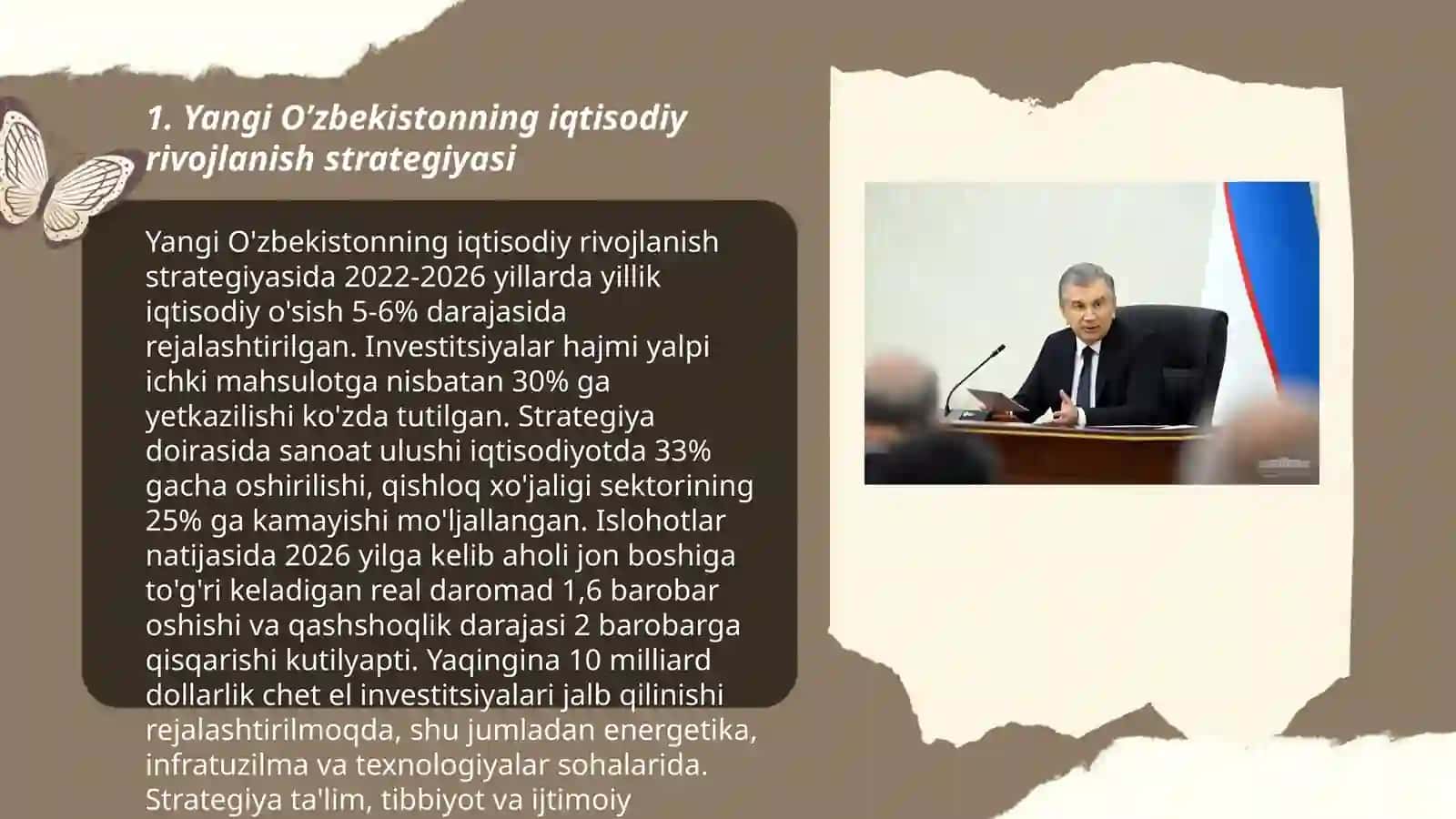 1. Yangi O’zbekistonning iqtisodiy rivojlanish strategiyasi

Yangi O'zbekistonning iqtisodiy rivojlanish strategiyasida 2022-2026 yillarda yillik iqtisodiy o'sish 5-6% darajasida rejalashtirilgan. Investitsiyalar hajmi yalpi ichki mahsulotga nisbatan 30% ga yetkazilishi ko'zda tutilgan. Strategiya doirasida sanoat ulushi iqtisodiyotda 33% gacha oshirilishi, qishloq xo'jaligi sektorining 25% ga kamayishi mo'ljallangan. Islohotlar natijasida 2026 yilga kelib aholi jon boshiga to'g'ri keladigan real daromad 1,6 barobar oshishi va qashshoqlik darajasi 2 barobarga qisqarishi kutilyapti. Yaqingina 10 milliard dollarlik chet el investitsiyalari jalb qilinishi rejalashtirilmoqda, shu jumladan energetika, infratuzilma va texnologiyalar sohalarida. Strategiya ta'lim, tibbiyot va ijtimoiy